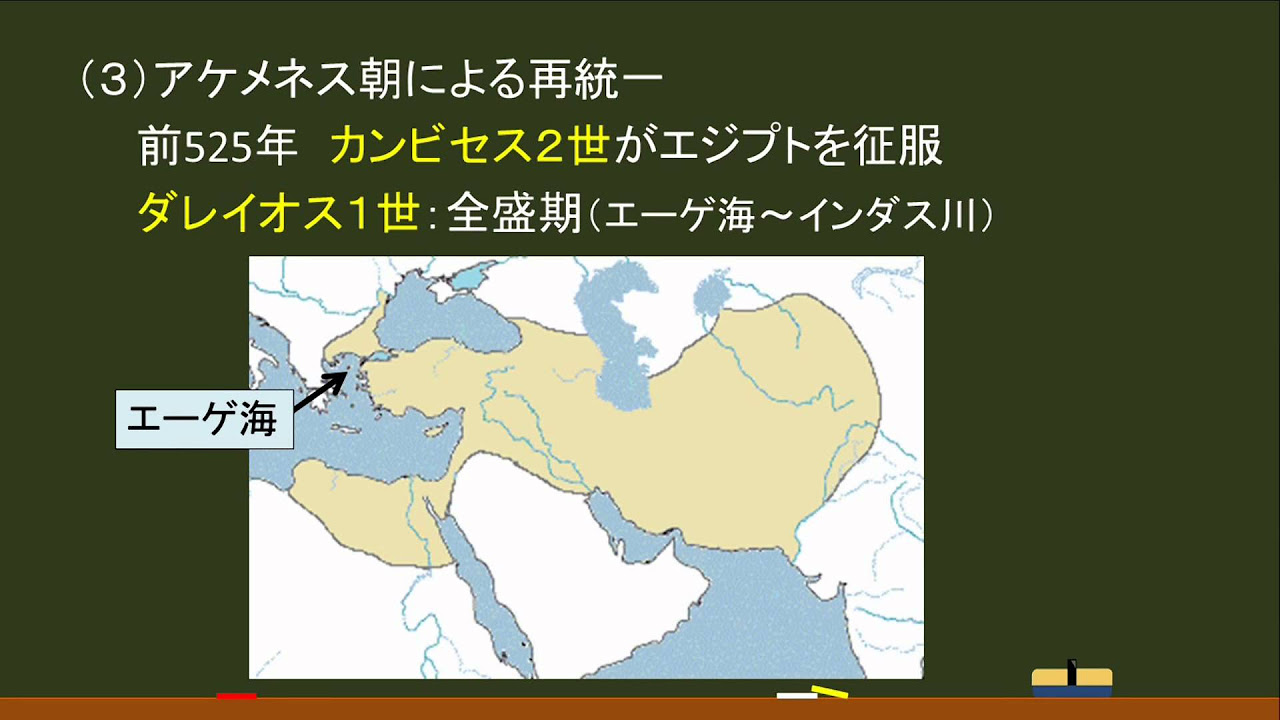 （３）アケメネス朝による再統一

前525年　カンビセス２世がエジプトを征服

ダレイオス１世：全盛期（エーゲ海～インダス川）

エーゲ海